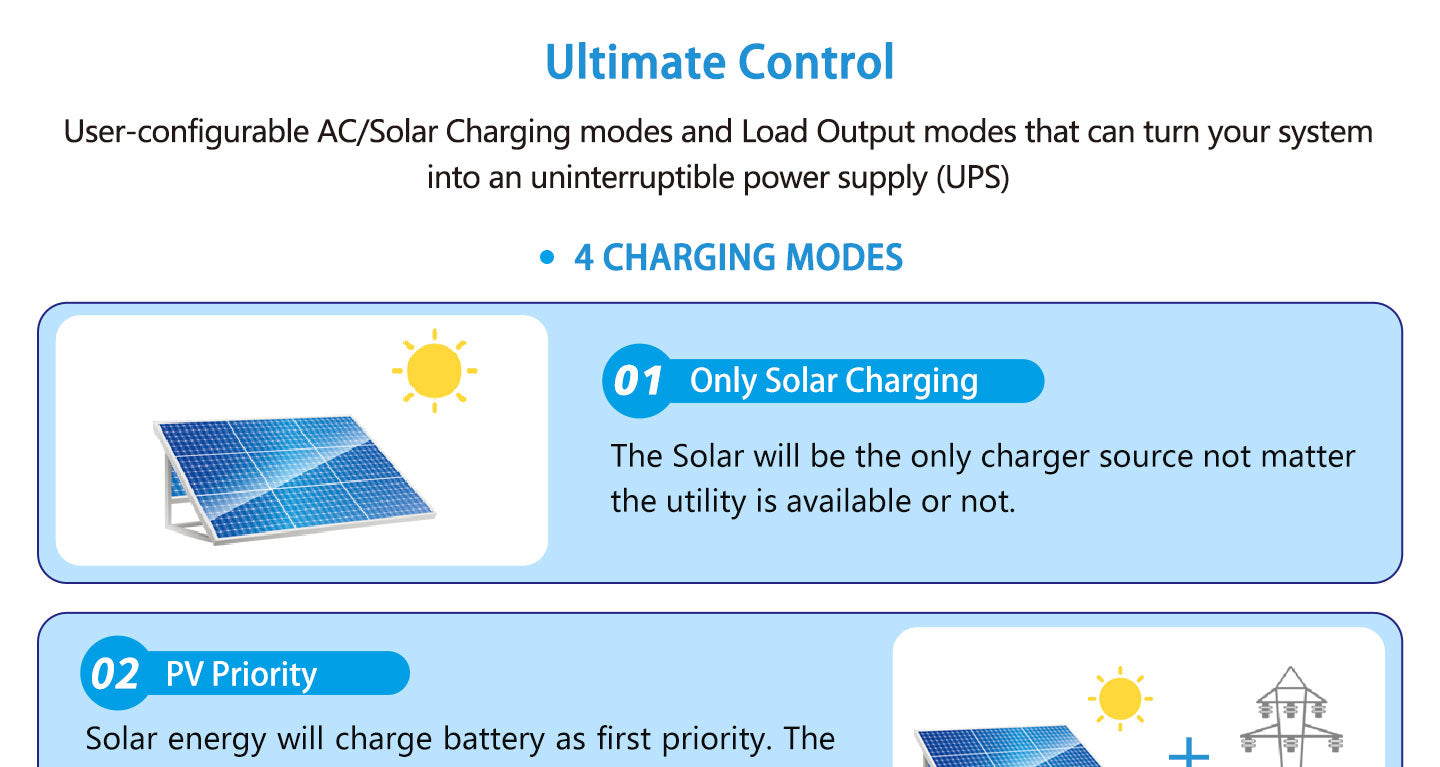 Ultimate Control

User-configurable AC/Solar Charging modes and Load Output modes that can turn your system into an uninterruptible power supply (UPS)

• 4 CHARGING MODES

01 Only Solar Charging

The Solar will be the only charger source not matter the utility is available or not.

02 PV Priority

Solar energy will charge battery as first priority. The

+